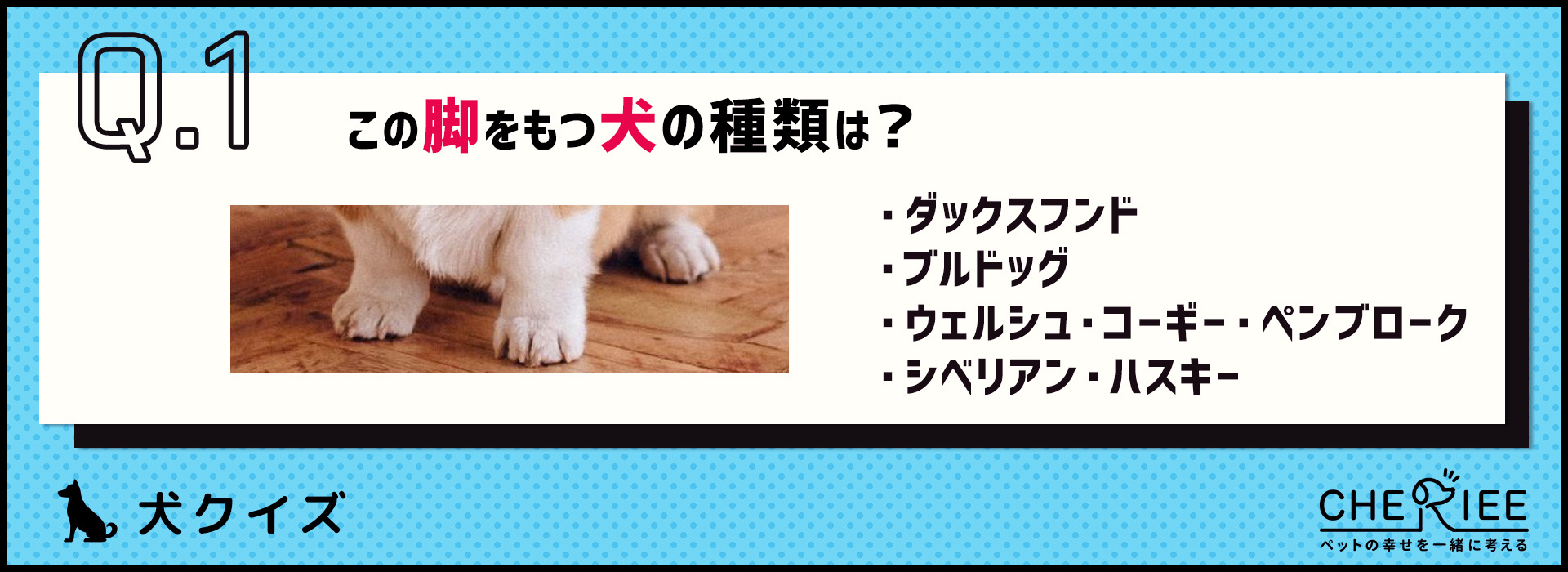 Q.1

この脚をもつ犬の種類は？

・ダックスフンド
・ブルドッグ
・ウェルシュ・コーギー・ペンブローク
・シベリアン・ハスキー

犬クイズ

CHERIEE
ペットの幸せを一緒に考える